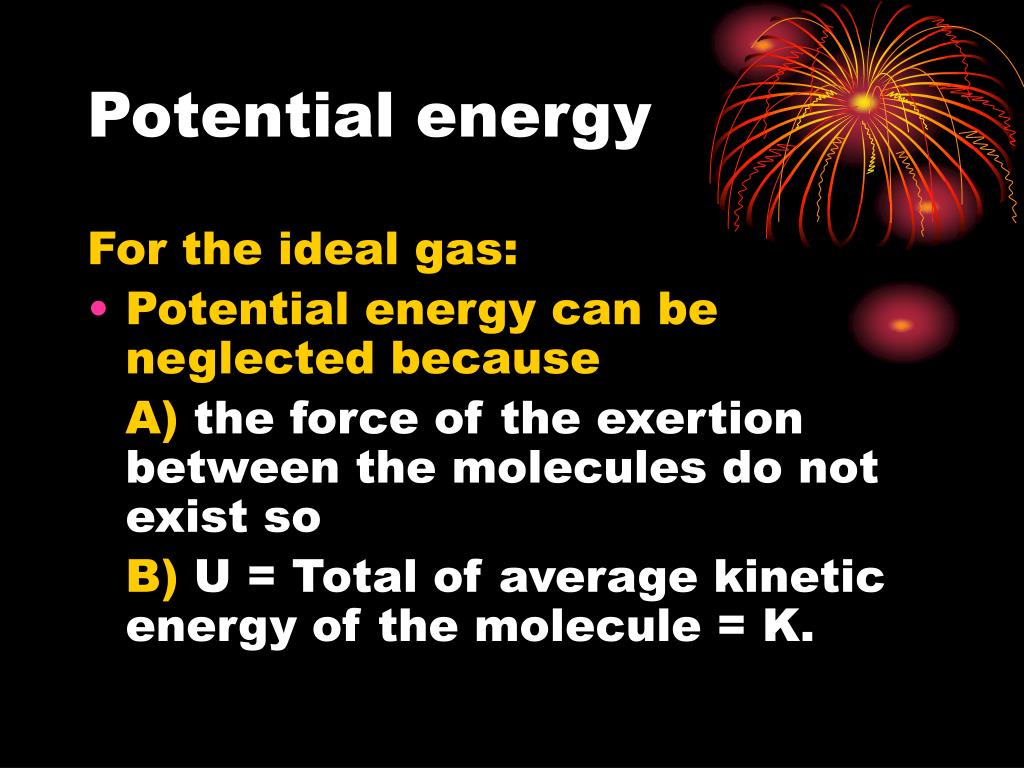 Potential energy

For the ideal gas:

• Potential energy can be neglected because

A) the force of the exertion between the molecules do not exist so

B) U = Total of average kinetic energy of the molecule = K.